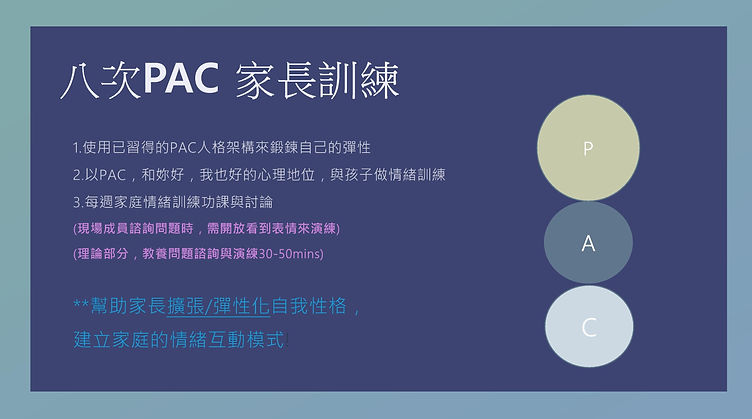 八次PAC 家長訓練

1.使用已習得的PAC人格架構來鍛鍊自己的彈性

2.以PAC，和妳好，我也好的心理地位，與孩子做情緒訓練

3.每週家庭情緒訓練功課與討論

(現場成員諮詢問題時，需開放看到表情來演練)

(理論部分，教養問題諮詢與演練30-50mins)

**幫助家長擴張/彈性化自我性格，

建立家庭的情緒互動模式

P

A

C